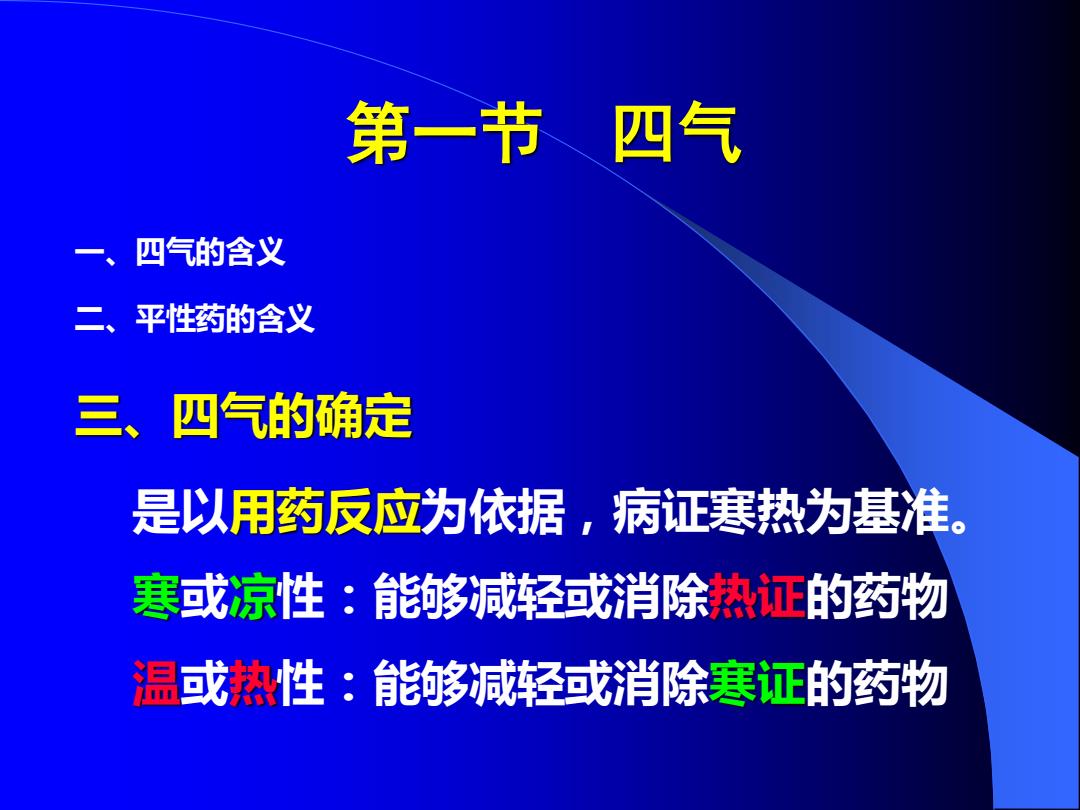 第一节　四气

一、四气的含义

二、平性药的含义

三、四气的确定

是以用药反应为依据，病证寒热为基准。

寒或凉性：能够减轻或消除热证的药物

温或热性：能够减轻或消除寒证的药物